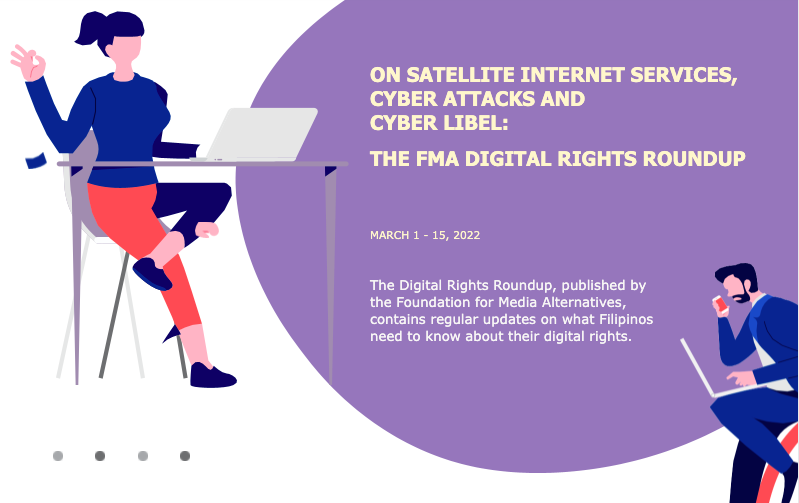 ON SATELLITE INTERNET SERVICES, CYBER ATTACKS AND CYBER LIBEL:

THE FMA DIGITAL RIGHTS ROUNDUP

MARCH 1 - 15, 2022

The Digital Rights Roundup, published by the Foundation for Media Alternatives, contains regular updates on what Filipinos need to know about their digital rights.